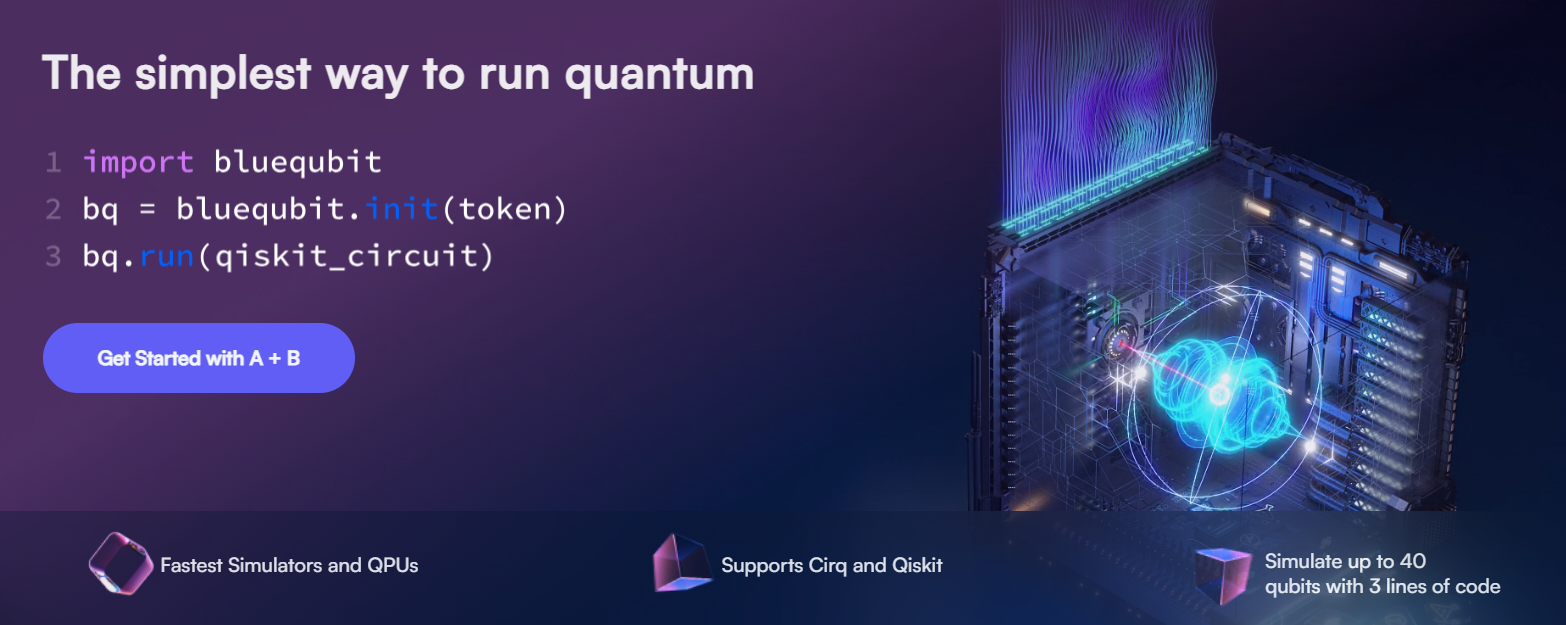 The simplest way to run quantum

1 import bluequbit
2 bq = bluequbit.init(token)
3 bq.run(qiskit_circuit)

Get Started with A + B

Fastest Simulators and QPUs

Supports Cirq and Qiskit

Simulate up to 40 qubits with 3 lines of code